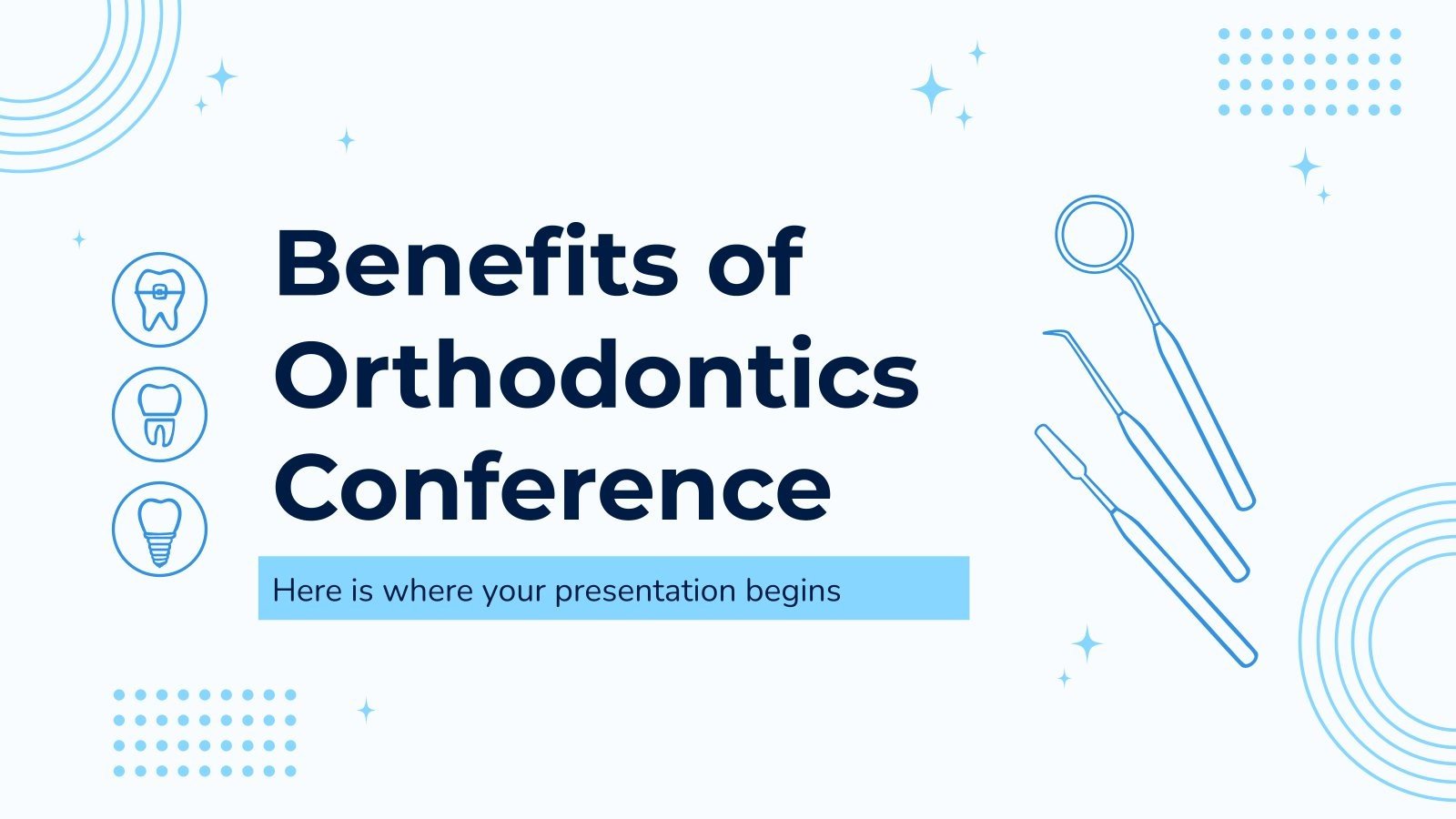 Benefits of Orthodontics Conference

Here is where your presentation begins